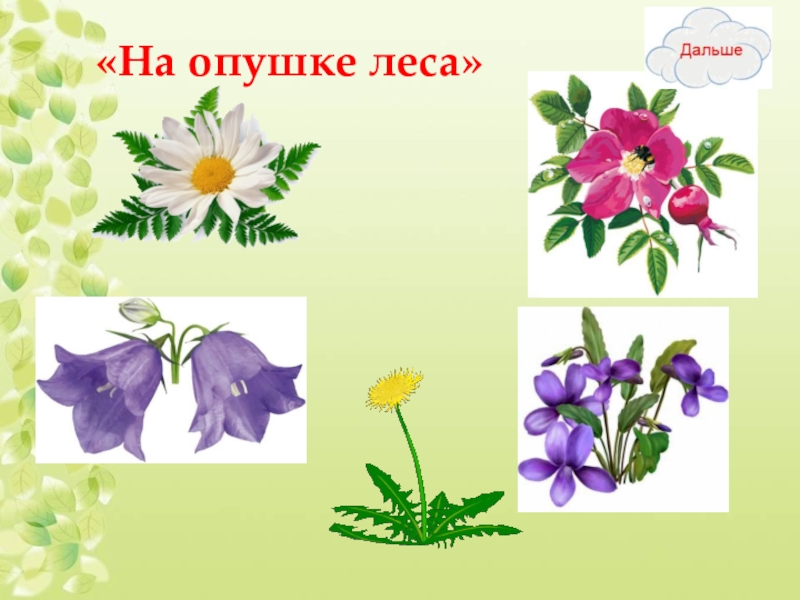 «На опушке леса»

Дальше